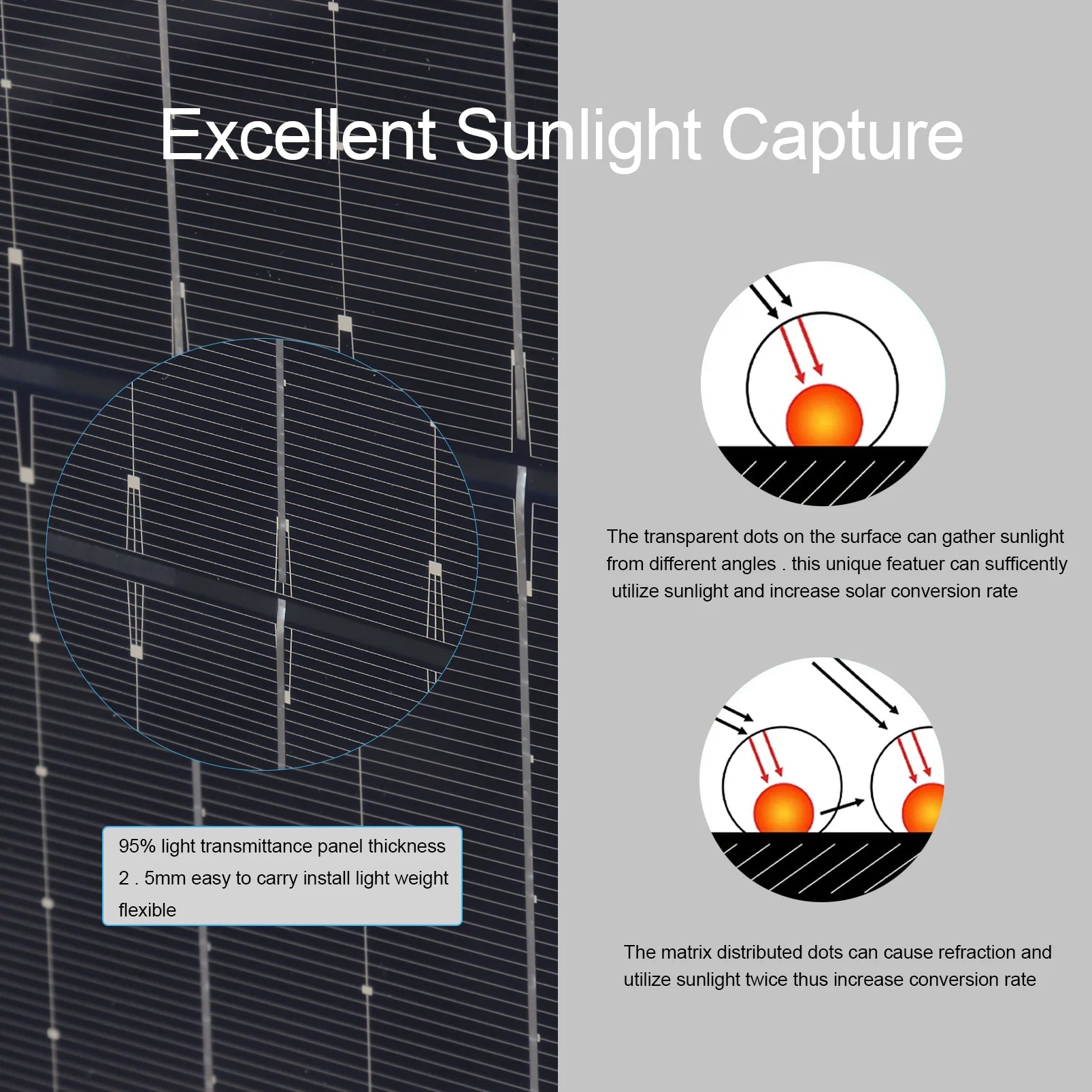 Excellent Sunlight Capture

95% light transmittance panel thickness 2 . 5mm easy to carry install light weight flexible

The transparent dots on the surface can gather sunlight from different angles . this unique featuer can sufficently utilize sunlight and increase solar conversion rate

The matrix distributed dots can cause refraction and utilize sunlight twice thus increase conversion rate